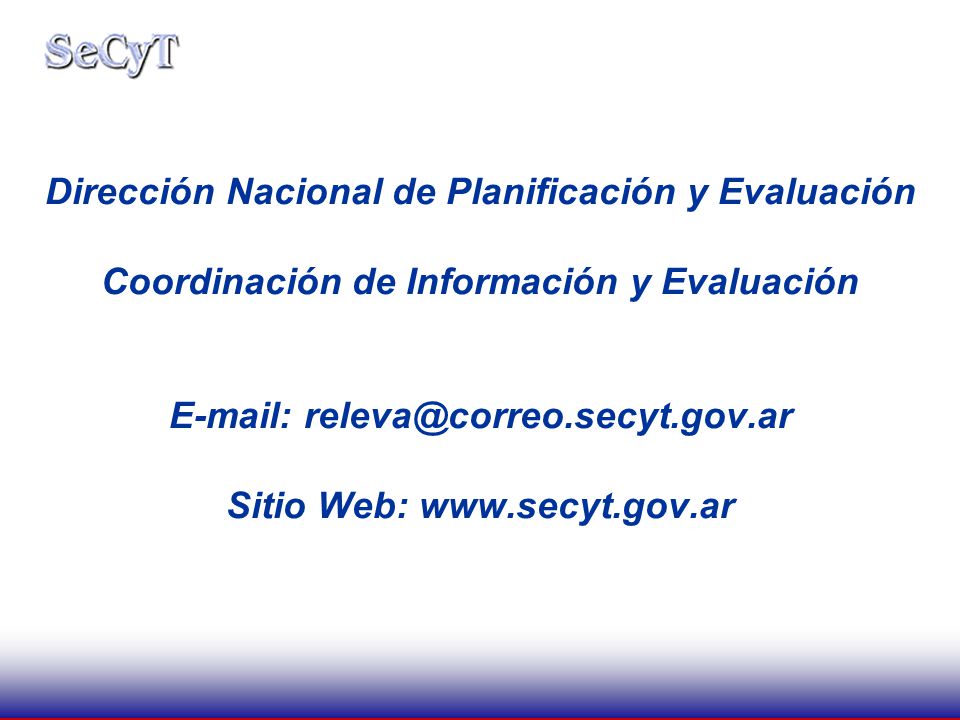 SeCyT

Dirección Nacional de Planificación y Evaluación

Coordinación de Información y Evaluación

E-mail: releva@correo.secyt.gov.ar

Sitio Web: www.secyt.gov.ar